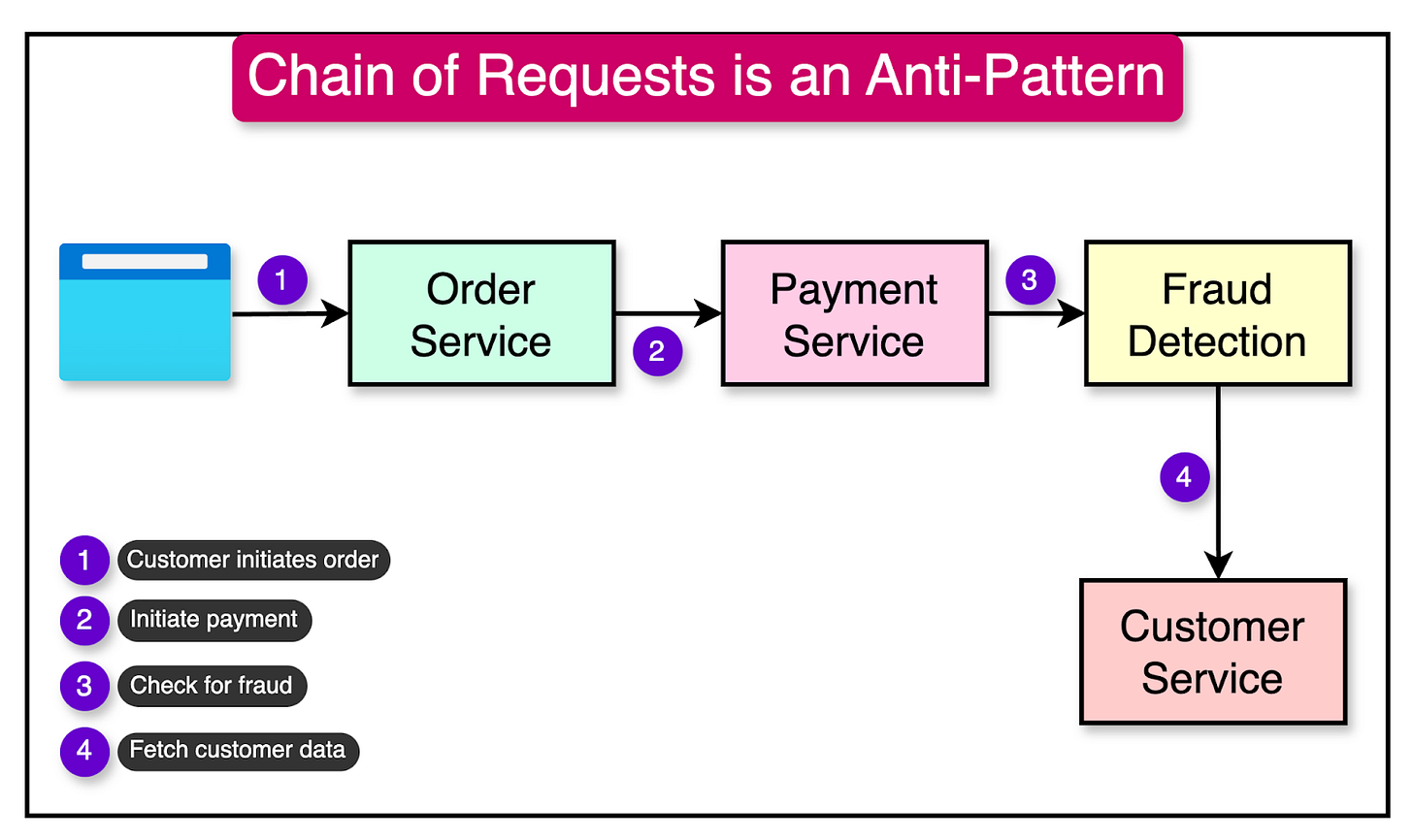 Chain of Requests is an Anti-Pattern

1

Order Service

2

Payment Service

3

Fraud Detection

4

Customer Service

1 Customer initiates order

2 Initiate payment

3 Check for fraud

4 Fetch customer data